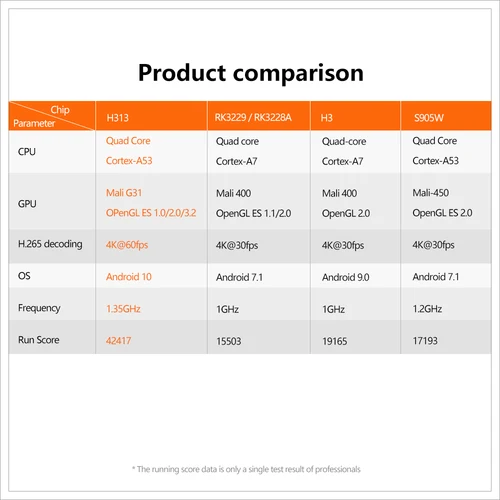 Product comparison

| Chip / Parameter | H313 | RK3229 / RK3228A | H3 | S905W |
|---|---|---|---|---|
| CPU | Quad Core Cortex-A53 | Quad core Cortex-A7 | Quad-core Cortex-A7 | Quad Core Cortex-A53 |
| GPU | Mali G31 OPenGL ES 1.0/2.0/3.2 | Mali 400 OpenGL ES 1.1/2.0 | Mali 400 OpenGL 2.0 | Mali-450 OpenGL ES 2.0 |
| H.265 decoding | 4K@60fps | 4K@30fps | 4K@30fps | 4K@30fps |
| OS | Android 10 | Android 7.1 | Android 9.0 | Android 7.1 |
| Frequency | 1.35GHz | 1GHz | 1GHz | 1.2GHz |
| Run Score | 42417 | 15503 | 19165 | 17193 |

* The running score data is only a single test result of professionals